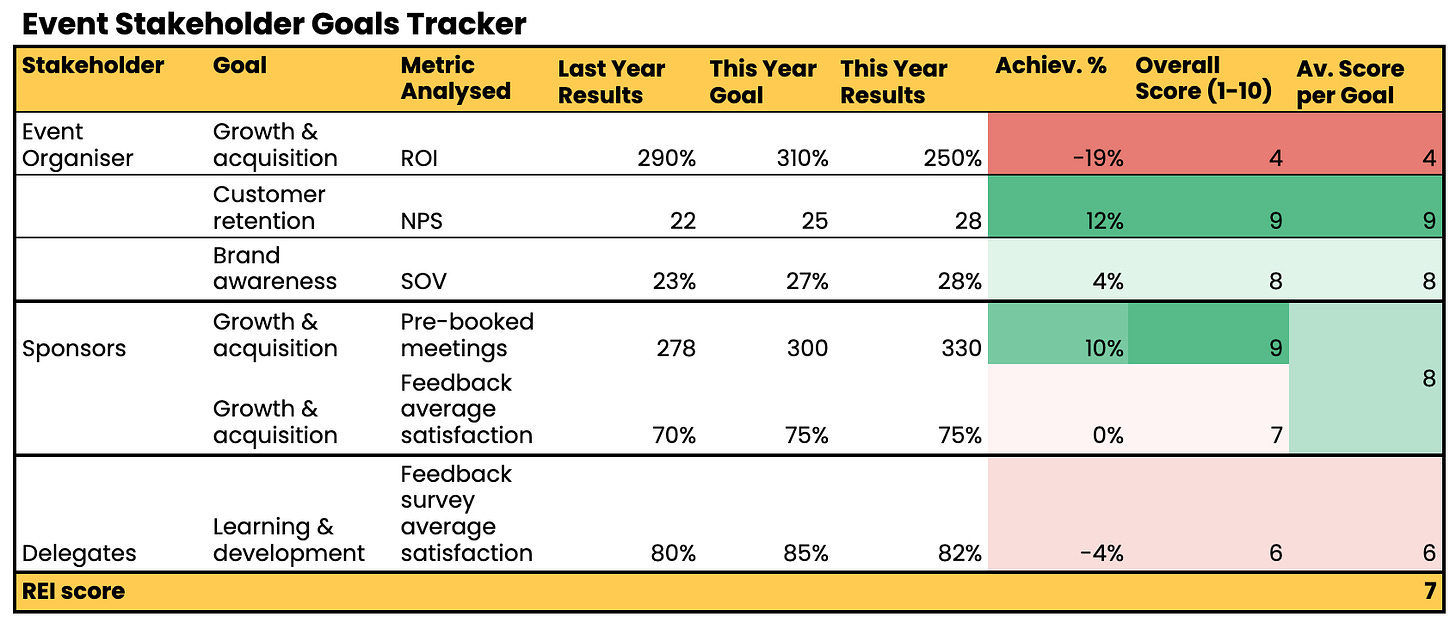 Event Stakeholder Goals Tracker

| Stakeholder | Goal | Metric Analysed | Last Year Results | This Year Goal | This Year Results | Achiev. % | Overall Score (1-10) | Av. Score per Goal |
|---|---|---|---|---|---|---|---|---|
| Event Organiser | Growth & acquisition | ROI | 290% | 310% | 250% | -19% | 4 | 4 |
| | Customer retention | NPS | 22 | 25 | 28 | 12% | 9 | 9 |
| | Brand awareness | SOV | 23% | 27% | 28% | 4% | 8 | 8 |
| Sponsors | Growth & acquisition | Pre-booked meetings | 278 | 300 | 330 | 10% | 9 | 8 |
| | Growth & acquisition | Feedback average satisfaction | 70% | 75% | 75% | 0% | 7 | |
| Delegates | Learning & development | Feedback survey average satisfaction | 80% | 85% | 82% | -4% | 6 | 6 |
| REI score | | | | | | | | 7 |